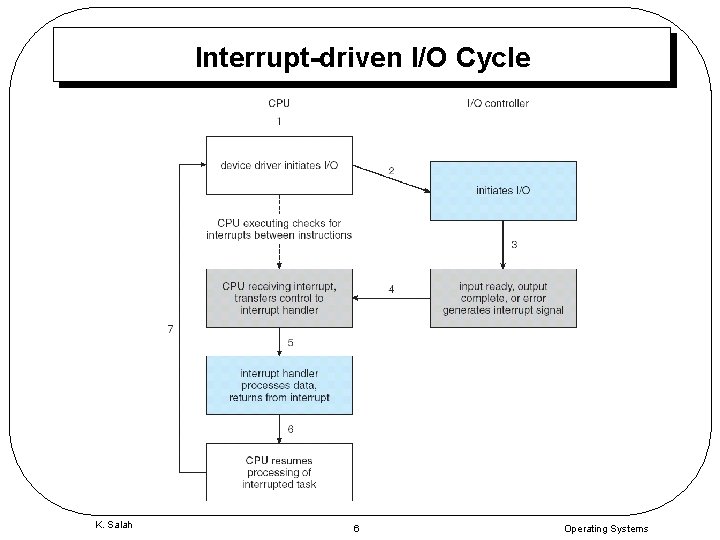 Interrupt-driven I/O Cycle

CPU

I/O controller

1

device driver initiates I/O

2

initiates I/O

CPU executing checks for interrupts between instructions

3

CPU receiving interrupt, transfers control to interrupt handler

4

input ready, output complete, or error generates interrupt signal

7

5

interrupt handler processes data, returns from interrupt

6

CPU resumes processing of interrupted task

K. Salah

6

Operating Systems